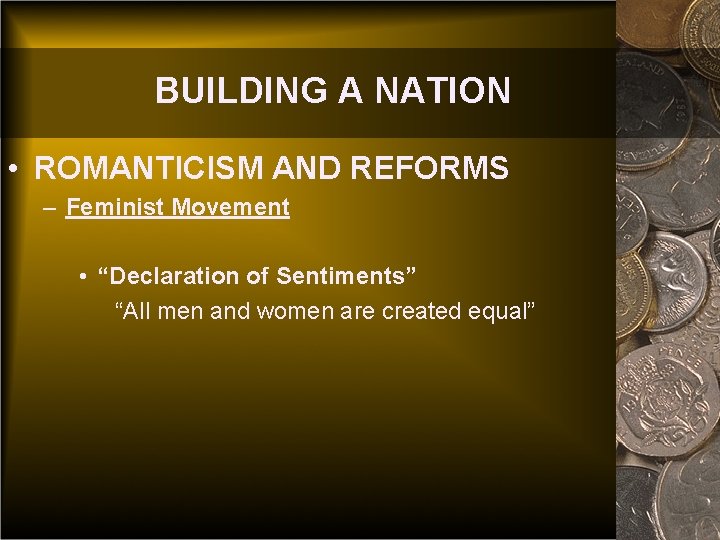 BUILDING A NATION

• ROMANTICISM AND REFORMS

– Feminist Movement

• “Declaration of Sentiments”

“All men and women are created equal”